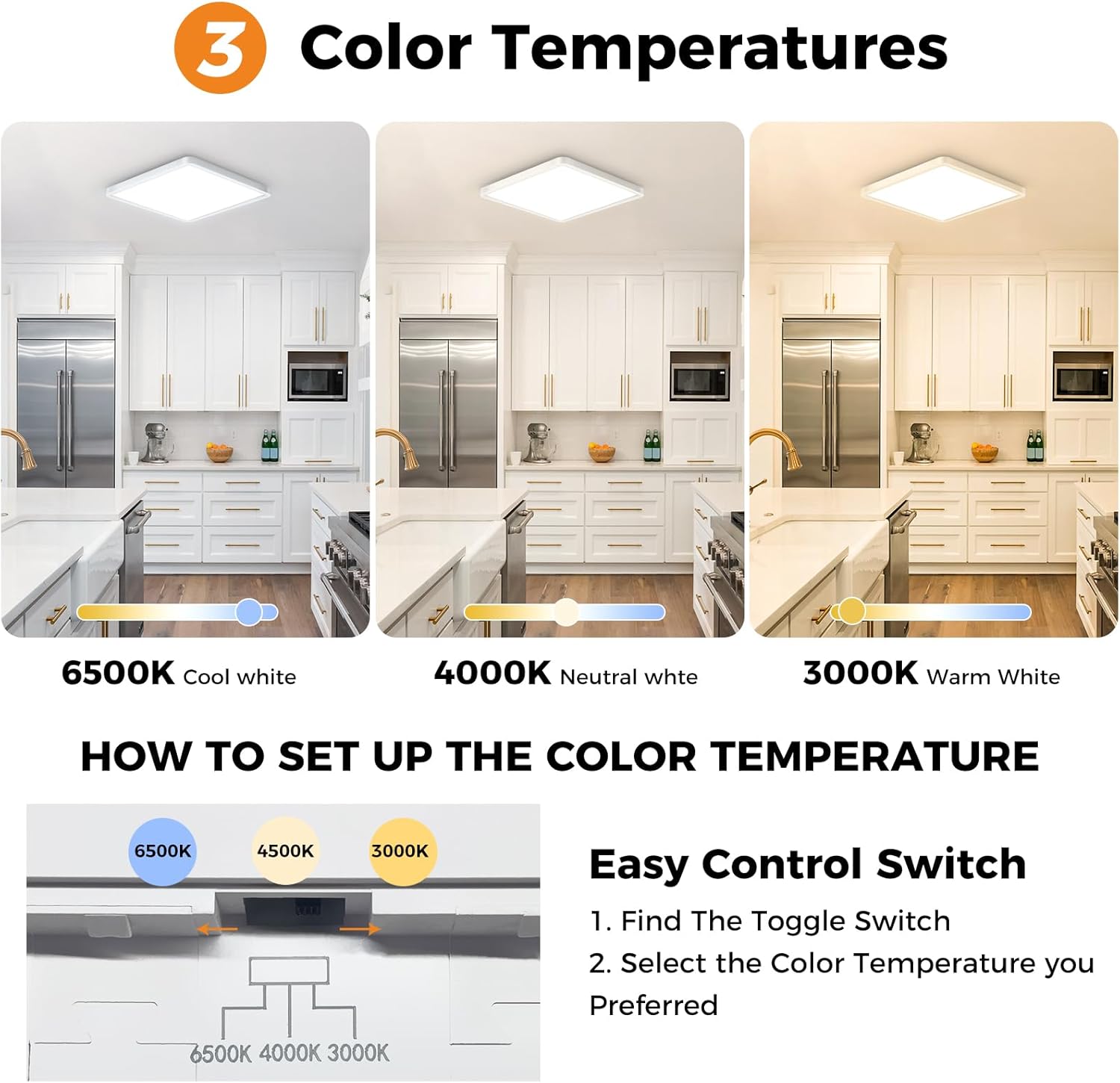 3 Color Temperatures

6500K Cool white

4000K Neutral whte

3000K Warm White

HOW TO SET UP THE COLOR TEMPERATURE

6500K 4500K 3000K

6500K 4000K 3000K

Easy Control Switch

1. Find The Toggle Switch

2. Select the Color Temperature you Preferred